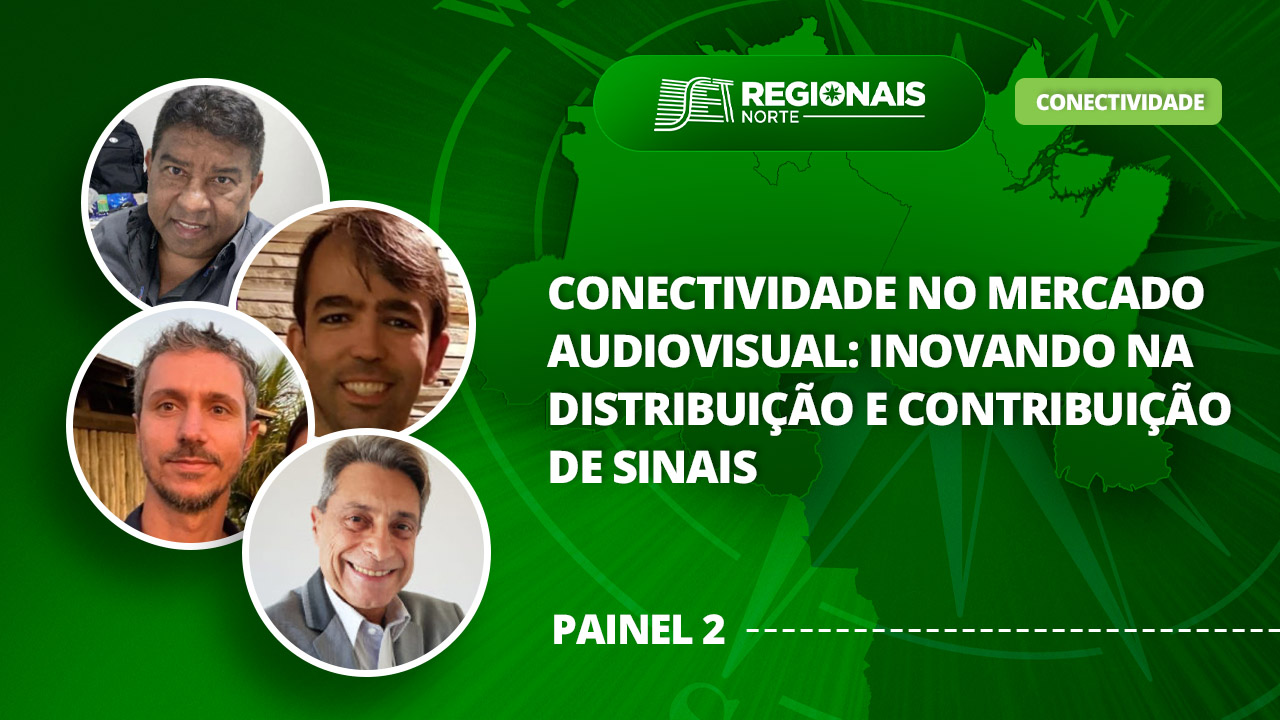 SET REGIONAIS NORTE

CONECTIVIDADE

CONECTIVIDADE NO MERCADO AUDIOVISUAL: INOVANDO NA DISTRIBUIÇÃO E CONTRIBUIÇÃO DE SINAIS

PAINEL 2